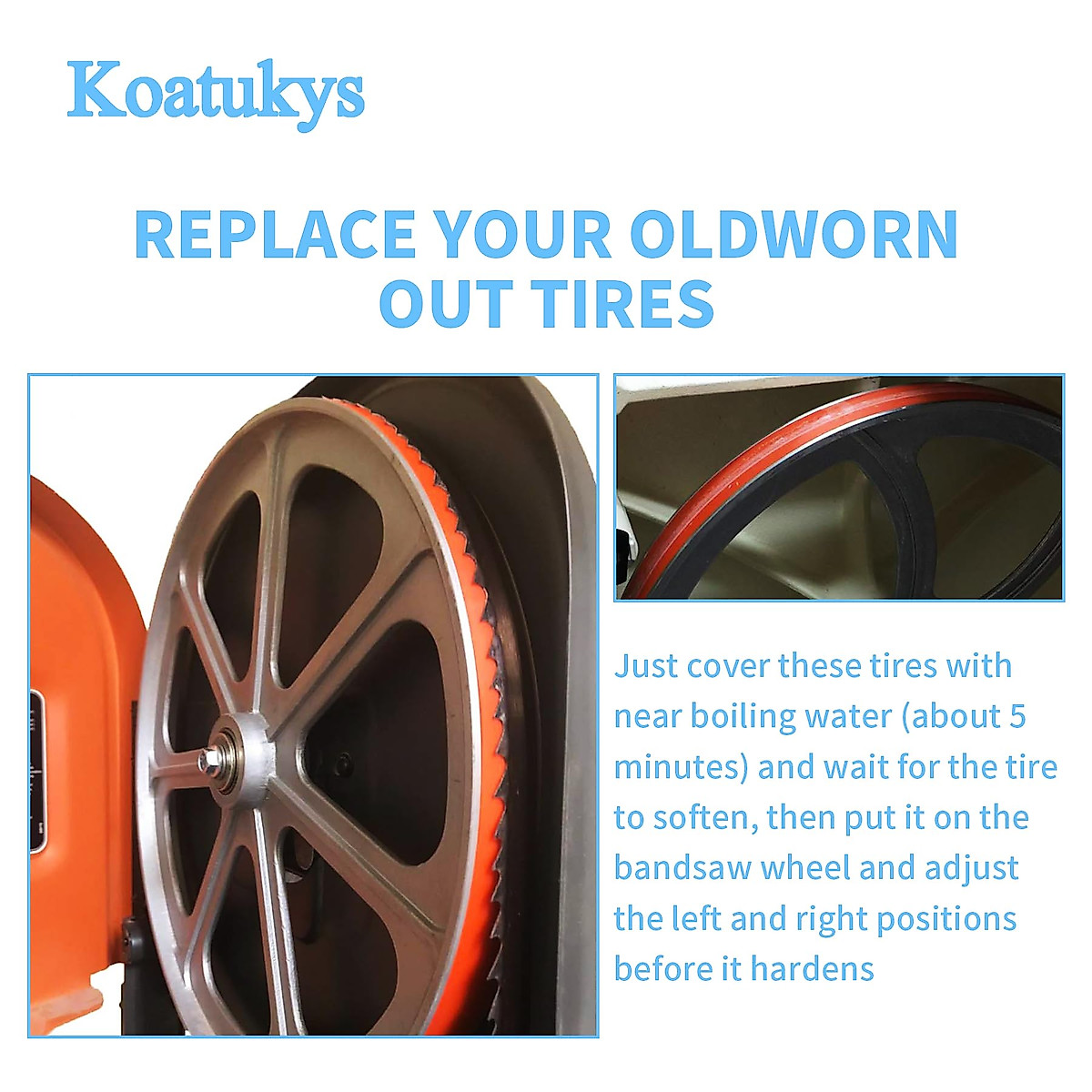 Koatukys

REPLACE YOUR OLDWORN OUT TIRES

Just cover these tires with near boiling water (about 5 minutes) and wait for the tire to soften, then put it on the bandsaw wheel and adjust the left and right positions before it hardens